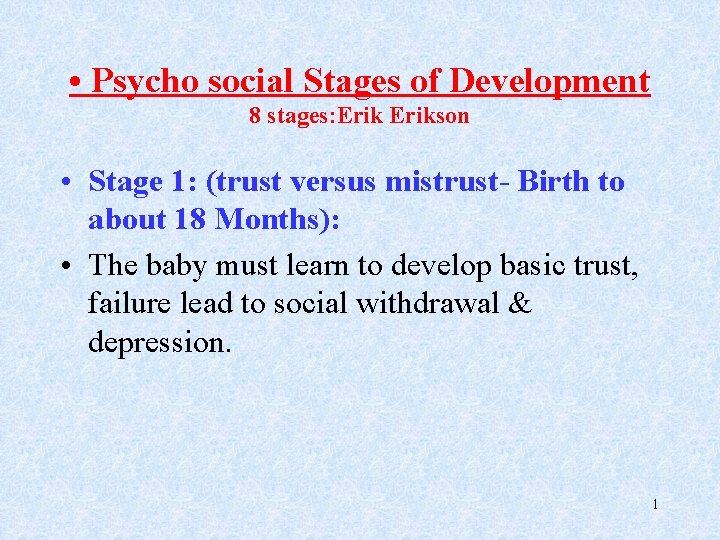 • Psycho social Stages of Development
8 stages:Erik Erikson

• Stage 1: (trust versus mistrust- Birth to about 18 Months):

• The baby must learn to develop basic trust, failure lead to social withdrawal & depression.

1